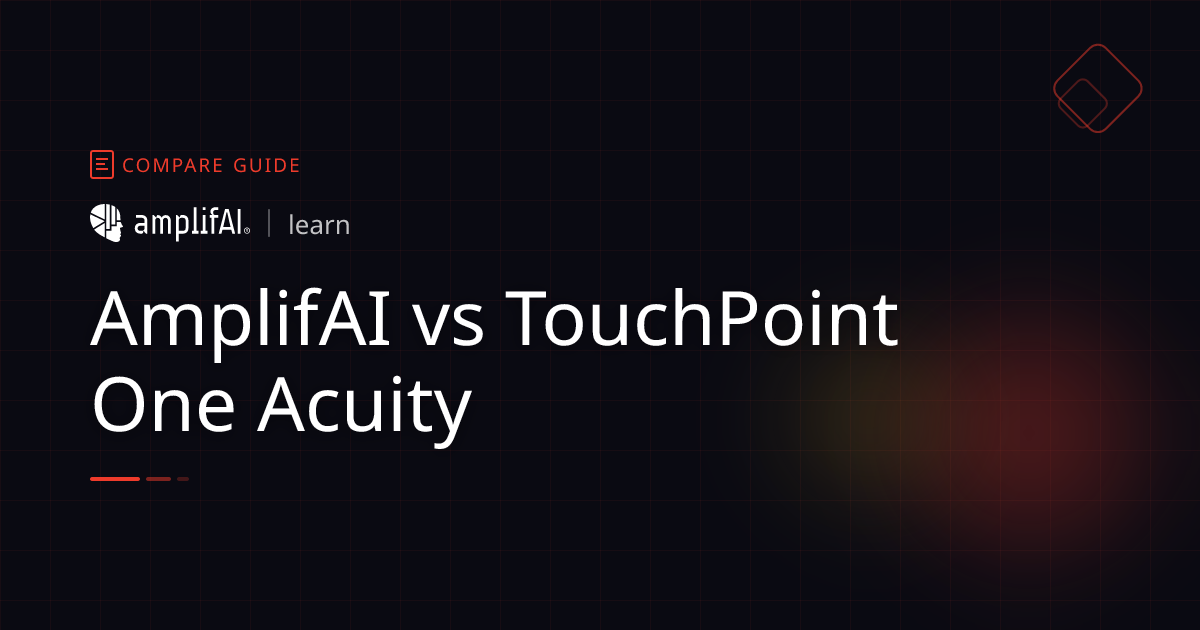 COMPARE GUIDE

amplifAI® | learn

AmplifAI vs TouchPoint One Acuity